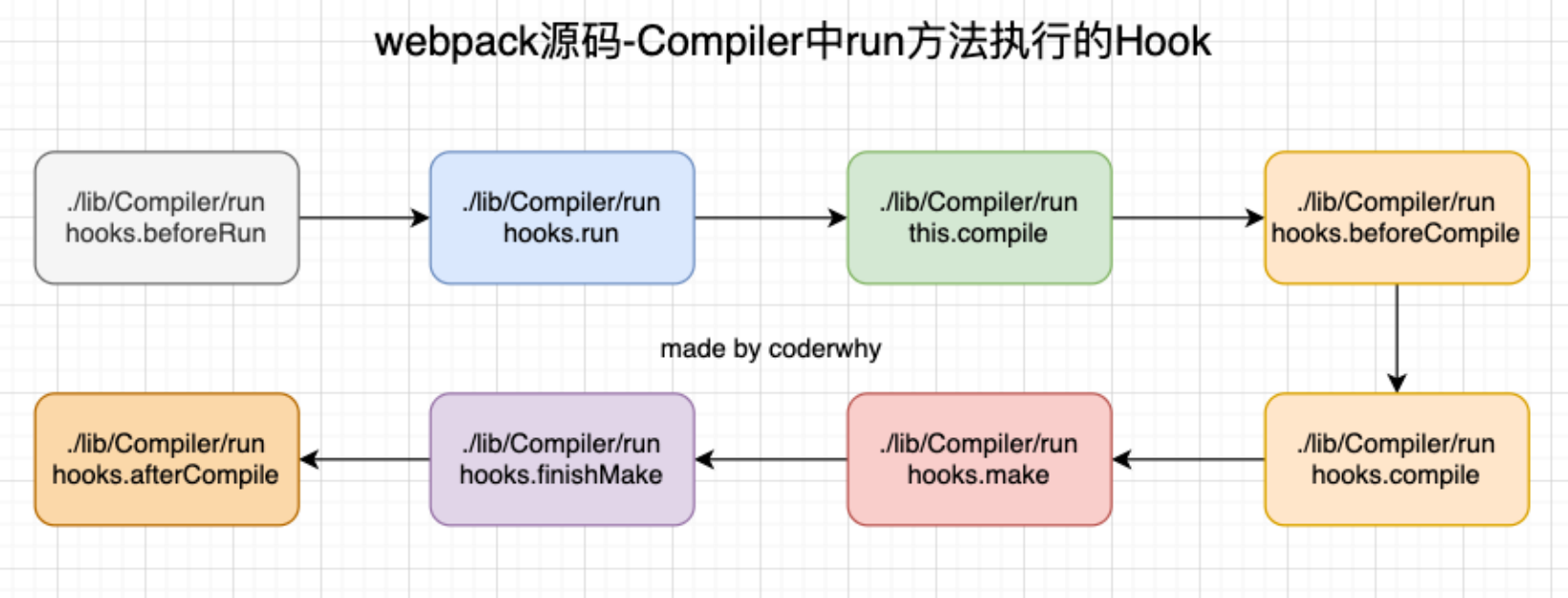 webpack源码-Compiler中run方法执行的Hook

./lib/Compiler/run
hooks.beforeRun

./lib/Compiler/run
hooks.run

./lib/Compiler/run
this.compile

./lib/Compiler/run
hooks.beforeCompile

made by coderwhy

./lib/Compiler/run
hooks.compile

./lib/Compiler/run
hooks.make

./lib/Compiler/run
hooks.finishMake

./lib/Compiler/run
hooks.afterCompile